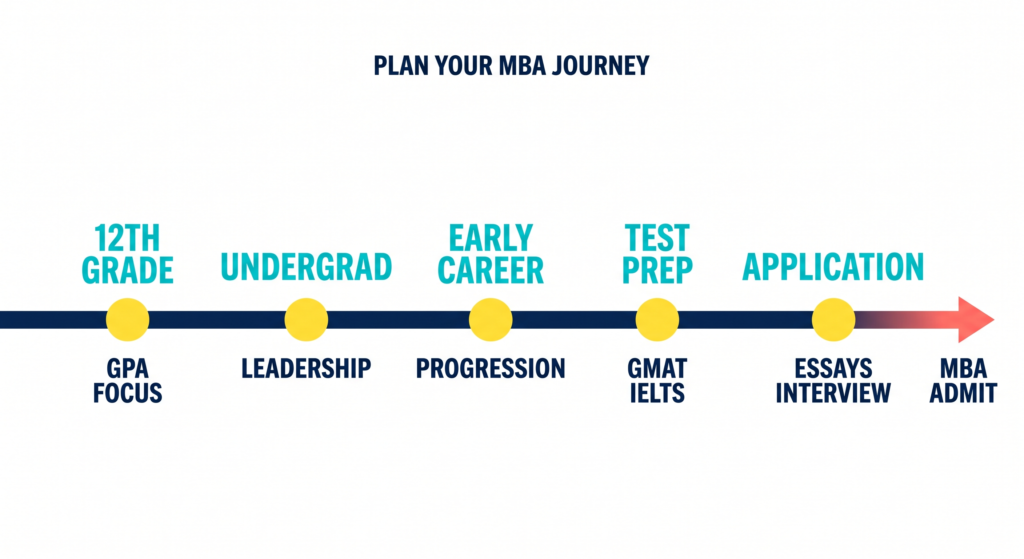 PLAN YOUR MBA JOURNEY

12TH GRADE

GPA FOCUS

UNDERGRAD

LEADERSHIP

EARLY CAREER

PROGRESSION

TEST PREP

GMAT IELTS

APPLICATION

ESSAYS INTERVIEW

MBA ADMIT